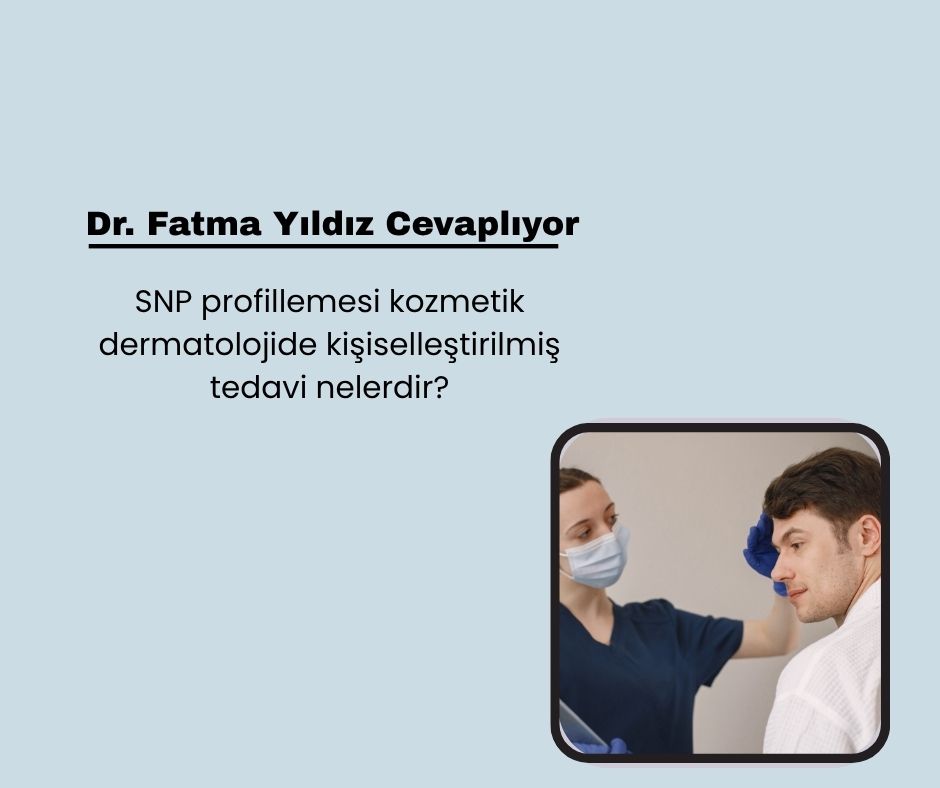 Dr. Fatma Yıldız Cevaplıyor

SNP profillemesi kozmetik dermatolojide kişiselleştirilmiş tedavi nelerdir?